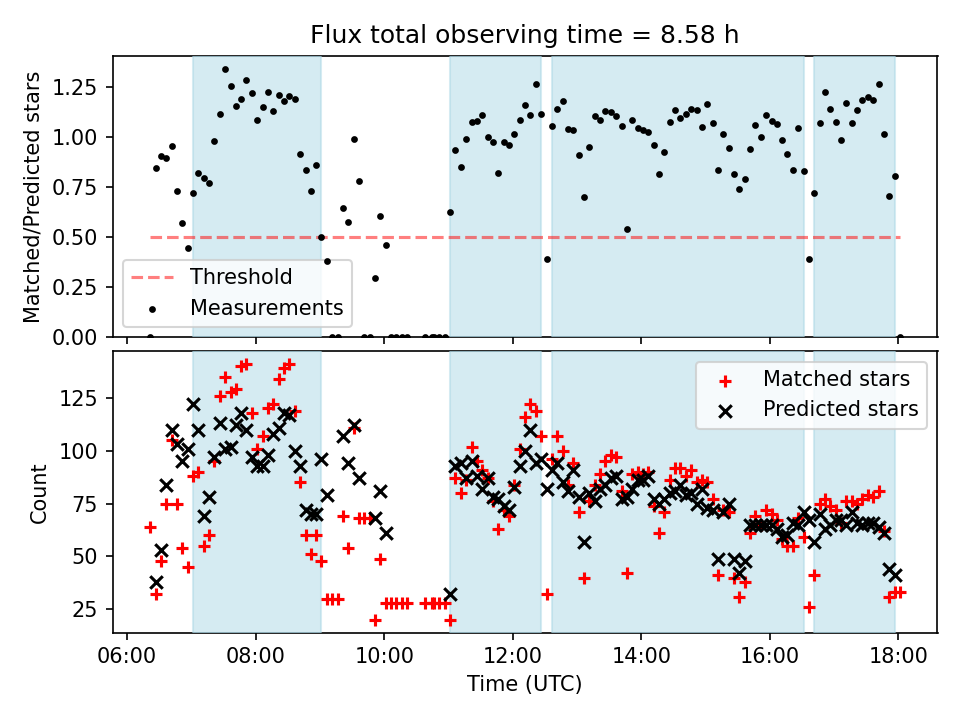 Flux total observing time = 8.58 h

Matched/Predicted stars

1.25
1.00
0.75
0.50
0.25
0.00

Threshold
Measurements

Count

125
100
75
50
25

Matched stars
Predicted stars

06:00 08:00 10:00 12:00 14:00 16:00 18:00

Time (UTC)